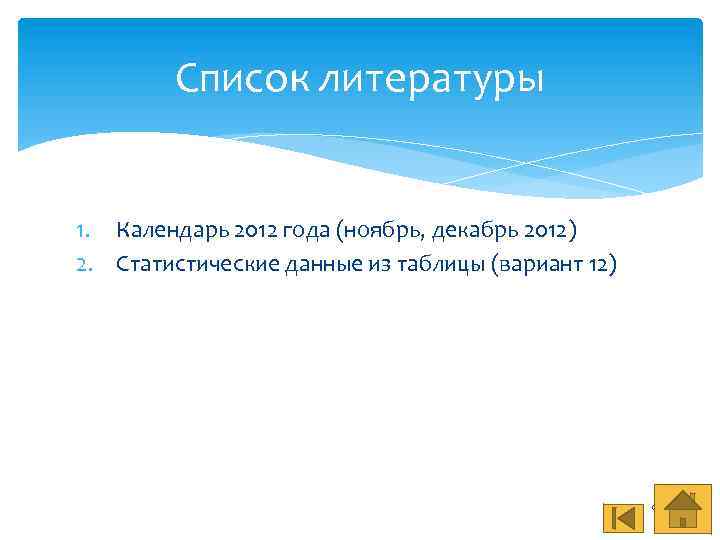 Список литературы

1. Календарь 2012 года (ноябрь, декабрь 2012)
2. Статистические данные из таблицы (вариант 12)